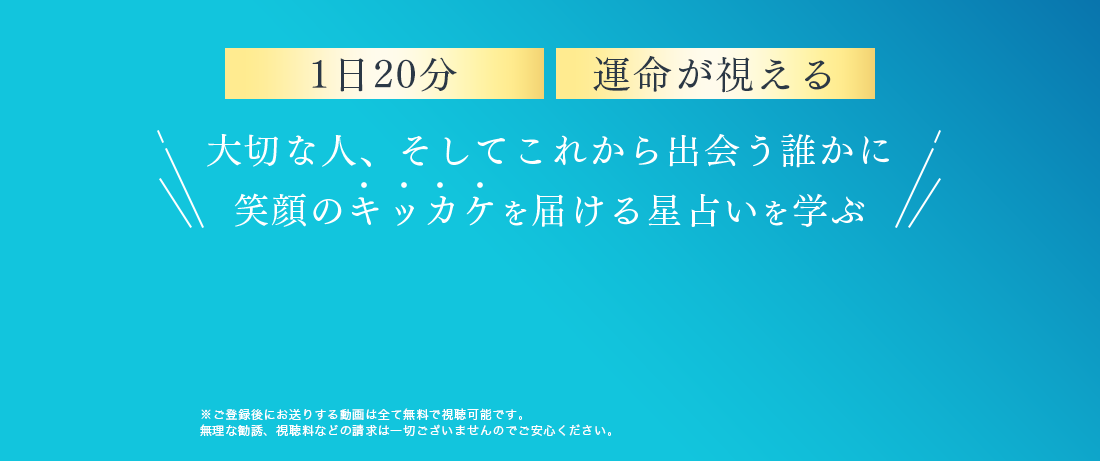 1日20分

運命が視える

大切な人、そしてこれから出会う誰かに
笑顔のキッカケを届ける星占いを学ぶ

※ご登録後にお送りする動画は全て無料で視聴可能です。
無理な勧誘、視聴料などの請求は一切ございませんのでご安心ください。